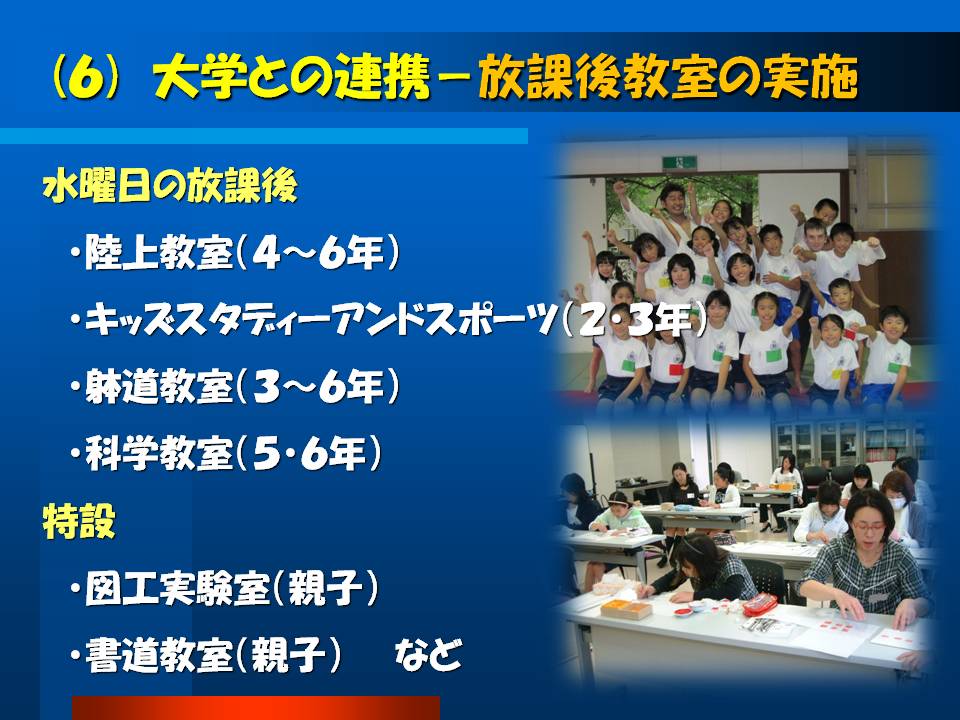 (6) 大学との連携－放課後教室の実施

水曜日の放課後

・陸上教室(4～6年)

・キッズスタディーアンドスポーツ(2･3年)

・躰道教室(3～6年)

・科学教室(5･6年)

特設

・図工実験室(親子)

・書道教室(親子)　など